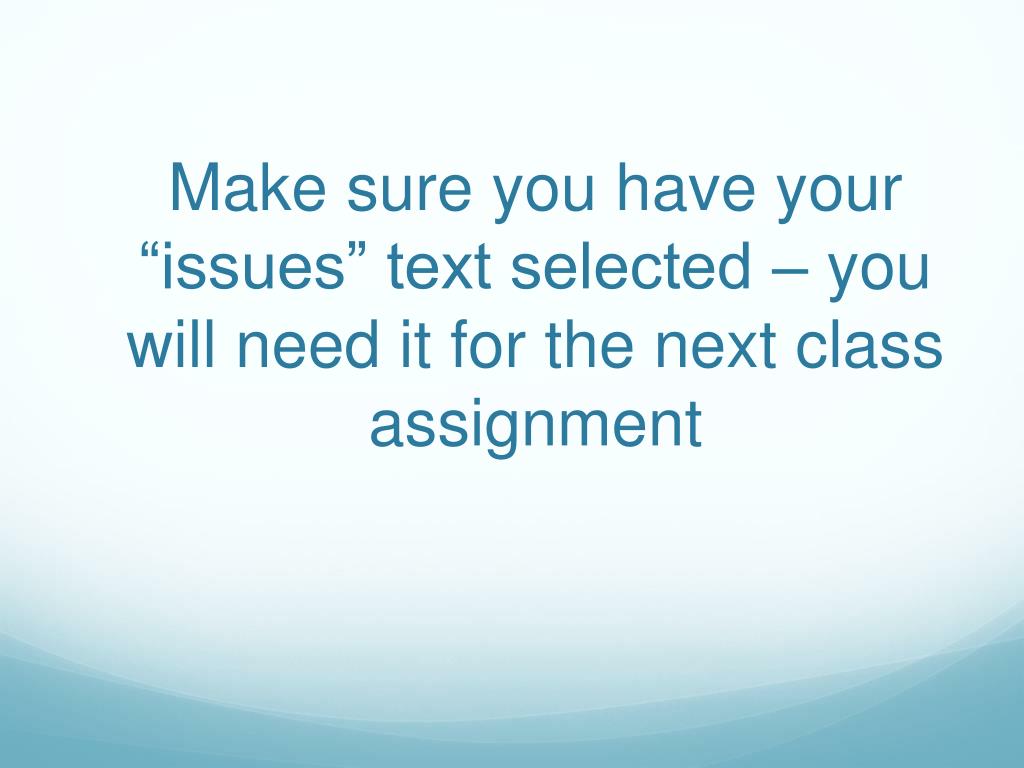 Make sure you have your “issues” text selected – you will need it for the next class assignment